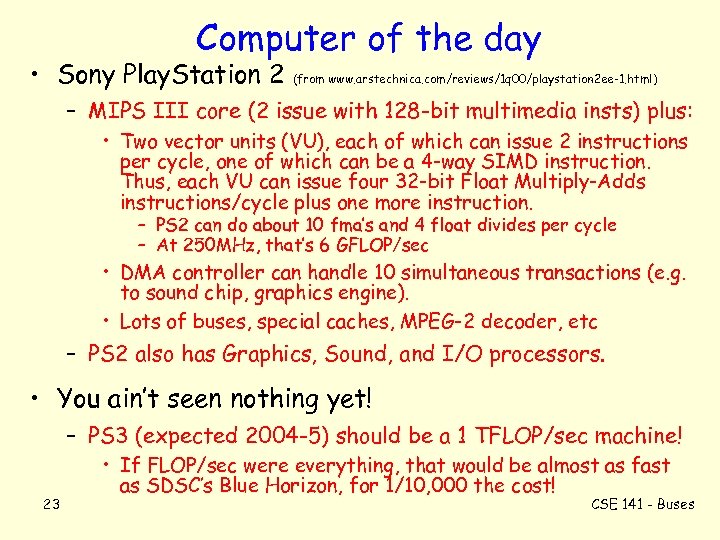 Computer of the day

• Sony PlayStation 2 (from www.arstechnica.com/reviews/1q00/playstation2ee-1.html)

– MIPS III core (2 issue with 128-bit multimedia insts) plus:

• Two vector units (VU), each of which can issue 2 instructions per cycle, one of which can be a 4-way SIMD instruction. Thus, each VU can issue four 32-bit Float Multiply-Adds instructions/cycle plus one more instruction.

– PS2 can do about 10 fma's and 4 float divides per cycle

– At 250MHz, that's 6 GFLOP/sec

• DMA controller can handle 10 simultaneous transactions (e.g. to sound chip, graphics engine).

• Lots of buses, special caches, MPEG-2 decoder, etc

– PS2 also has Graphics, Sound, and I/O processors.

• You ain't seen nothing yet!

– PS3 (expected 2004-5) should be a 1 TFLOP/sec machine!

• If FLOP/sec were everything, that would be almost as fast as SDSC's Blue Horizon, for 1/10,000 the cost!

23

CSE 141 - Buses